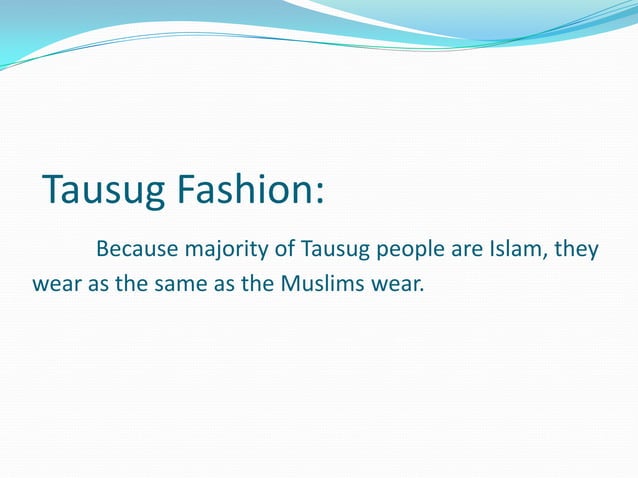 Tausug Fashion:

Because majority of Tausug people are Islam, they wear as the same as the Muslims wear.